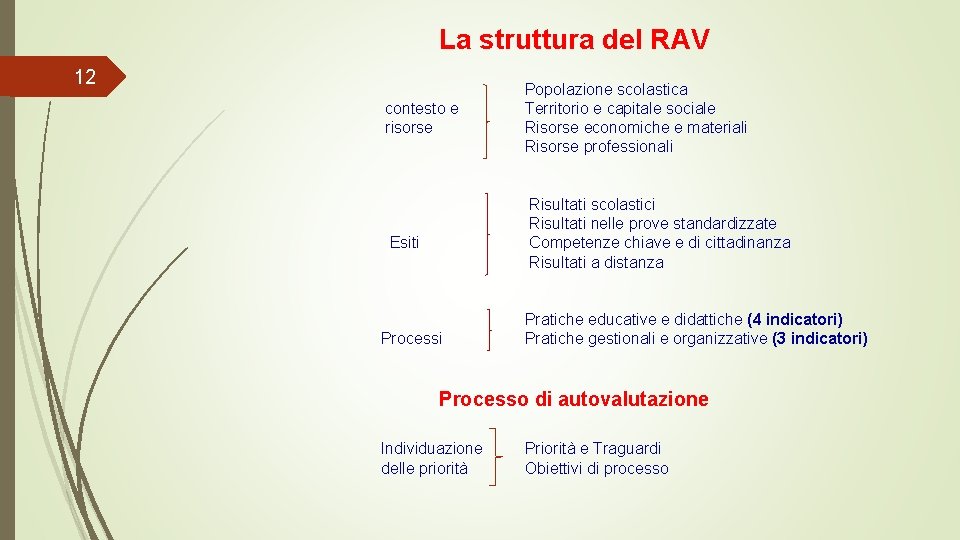 La struttura del RAV

12

contesto e risorse

Popolazione scolastica
Territorio e capitale sociale
Risorse economiche e materiali
Risorse professionali

Esiti

Risultati scolastici
Risultati nelle prove standardizzate
Competenze chiave e di cittadinanza
Risultati a distanza

Processi

Pratiche educative e didattiche (4 indicatori)
Pratiche gestionali e organizzative (3 indicatori)

Processo di autovalutazione

Individuazione delle priorità

Priorità e Traguardi
Obiettivi di processo